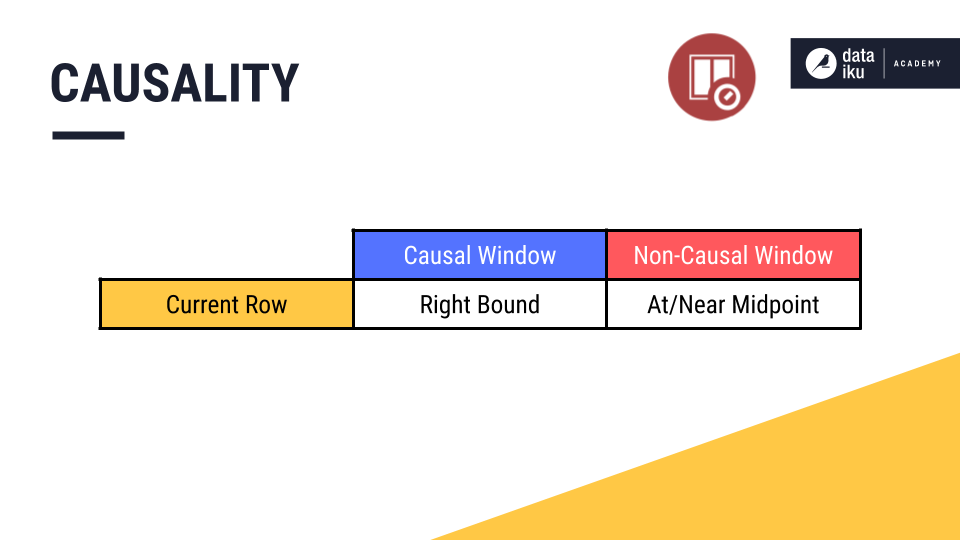 CAUSALITY

data iku | ACADEMY

| | Causal Window | Non-Causal Window |
|---|---|---|
| Current Row | Right Bound | At/Near Midpoint |